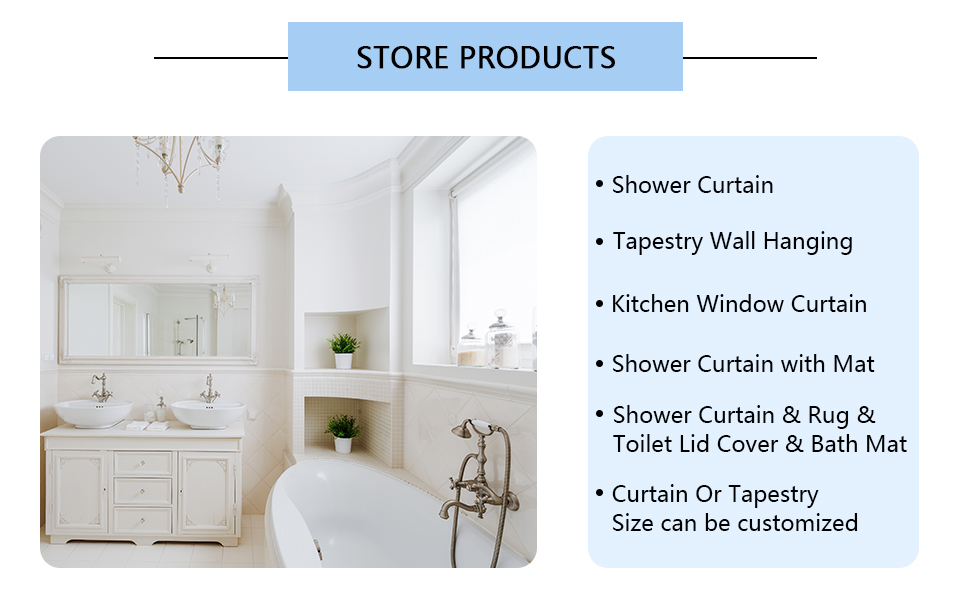 STORE PRODUCTS

• Shower Curtain

• Tapestry Wall Hanging

• Kitchen Window Curtain

• Shower Curtain with Mat

• Shower Curtain & Rug & Toilet Lid Cover & Bath Mat

• Curtain Or Tapestry Size can be customized